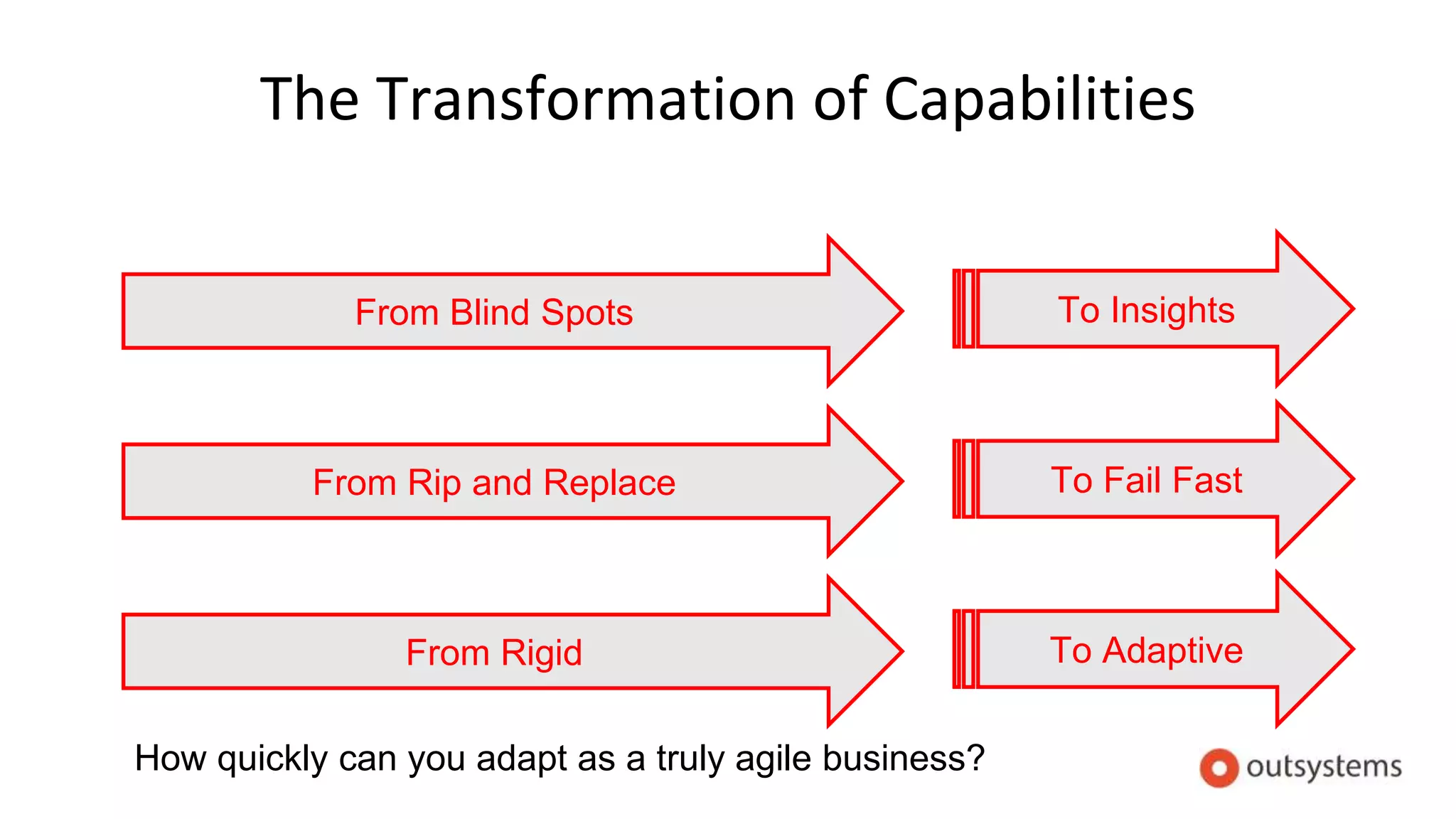 The Transformation of Capabilities

From Blind Spots

To Insights

From Rip and Replace

To Fail Fast

From Rigid

To Adaptive

How quickly can you adapt as a truly agile business?

outsystems